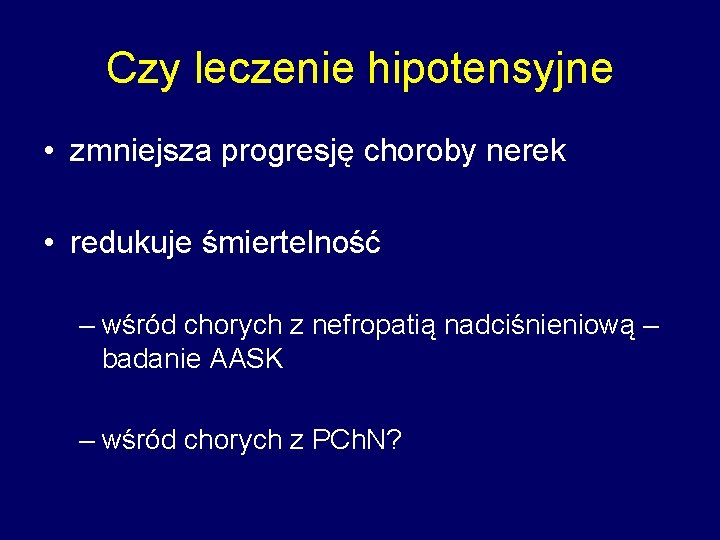 Czy leczenie hipotensyjne

• zmniejsza progresję choroby nerek

• redukuje śmiertelność

– wśród chorych z nefropatią nadciśnieniową – badanie AASK

– wśród chorych z PChN?